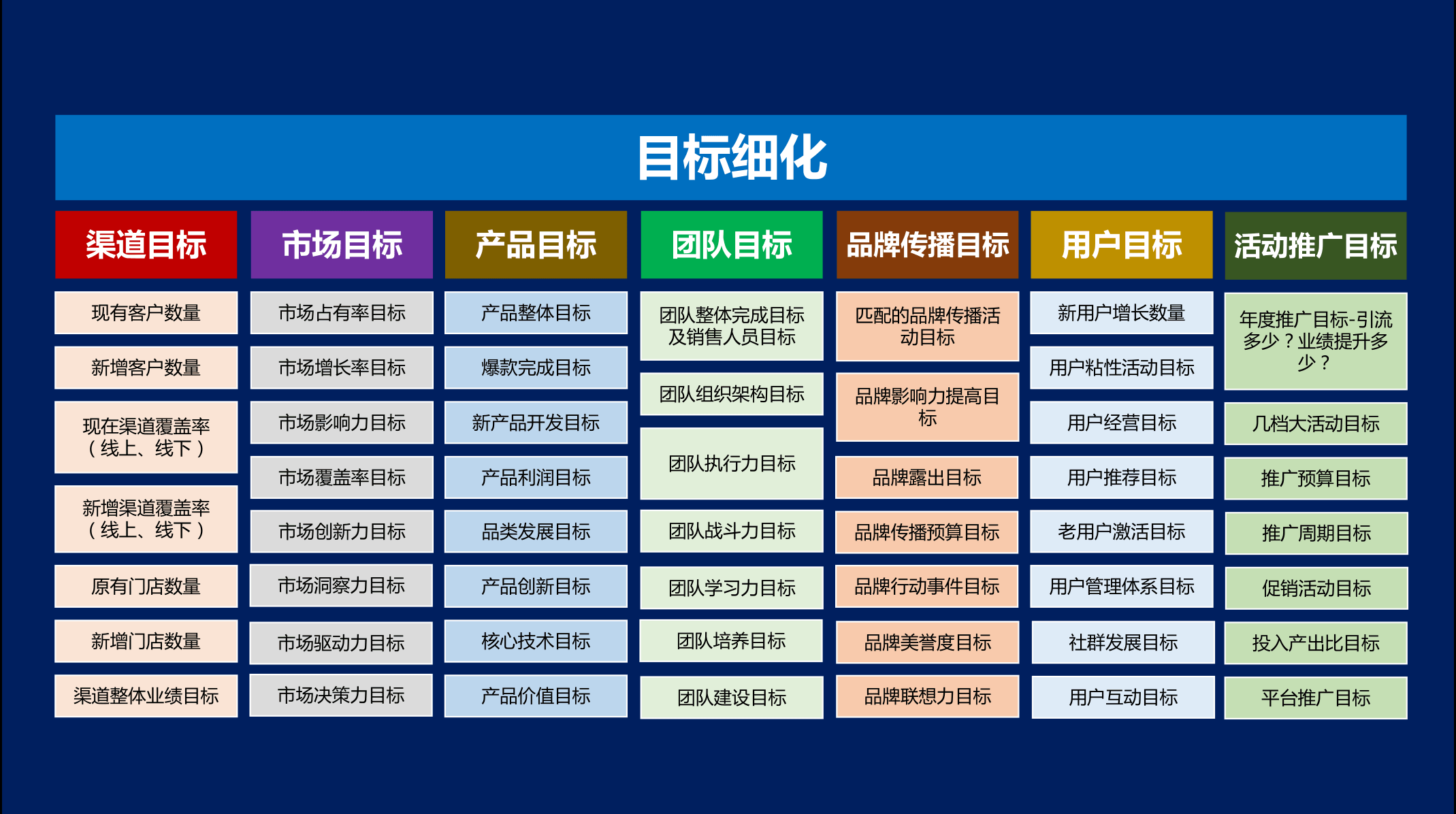 目标细化

渠道目标
现有客户数量
新增客户数量
现在渠道覆盖率（线上、线下）
新增渠道覆盖率（线上、线下）
原有门店数量
新增门店数量
渠道整体业绩目标

市场目标
市场占有率目标
市场增长率目标
市场影响力目标
市场覆盖率目标
市场创新力目标
市场洞察力目标
市场驱动力目标
市场决策力目标

产品目标
产品整体目标
爆款完成目标
新产品开发目标
产品利润目标
品类发展目标
产品创新目标
核心技术目标
产品价值目标

团队目标
团队整体完成目标及销售人员目标
团队组织架构目标
团队执行力目标
团队战斗力目标
团队学习力目标
团队培养目标
团队建设目标

品牌传播目标
匹配的品牌传播活动目标
品牌影响力提高目标
品牌露出目标
品牌传播预算目标
品牌行动事件目标
品牌美誉度目标
品牌联想力目标

用户目标
新用户增长数量
用户粘性活动目标
用户经营目标
用户推荐目标
老用户激活目标
用户管理体系目标
社群发展目标
用户互动目标

活动推广目标
年度推广目标-引流多少？业绩提升多少？
几档大活动目标
推广预算目标
推广周期目标
促销活动目标
投入产出比目标
平台推广目标